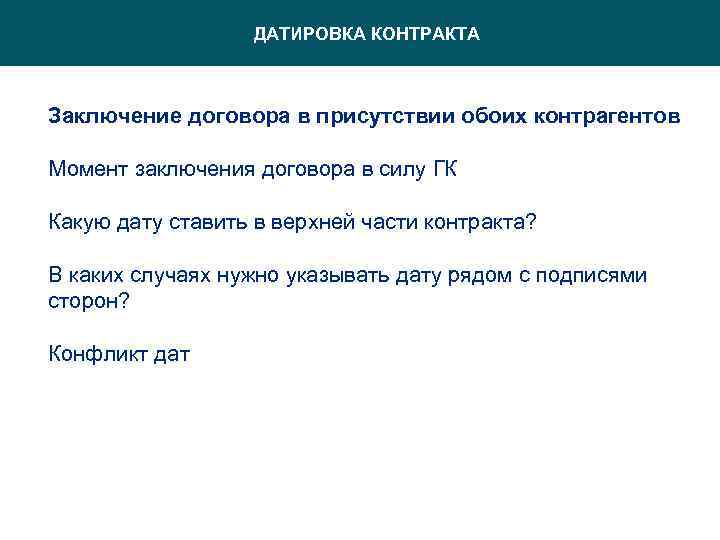 ДАТИРОВКА КОНТРАКТА

Заключение договора в присутствии обоих контрагентов

Момент заключения договора в силу ГК

Какую дату ставить в верхней части контракта?

В каких случаях нужно указывать дату рядом с подписями сторон?

Конфликт дат